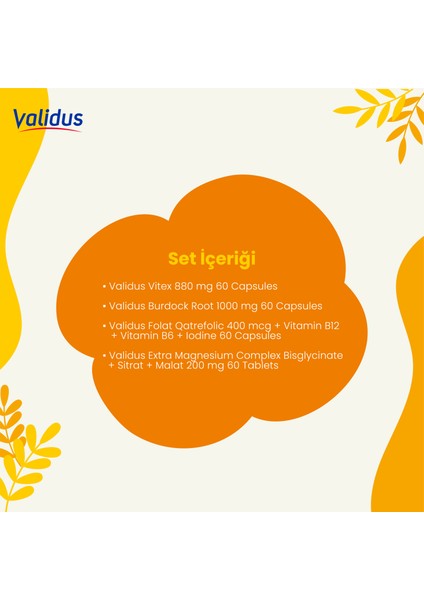 Validus

Set İçeriği

• Validus Vitex 880 mg 60 Capsules

• Validus Burdock Root 1000 mg 60 Capsules

• Validus Folat Qatrefolic 400 mcg + Vitamin B12 + Vitamin B6 + Iodine 60 Capsules

• Validus Extra Magnesium Complex Bisglycinate + Sitrat + Malat 200 mg 60 Tablets